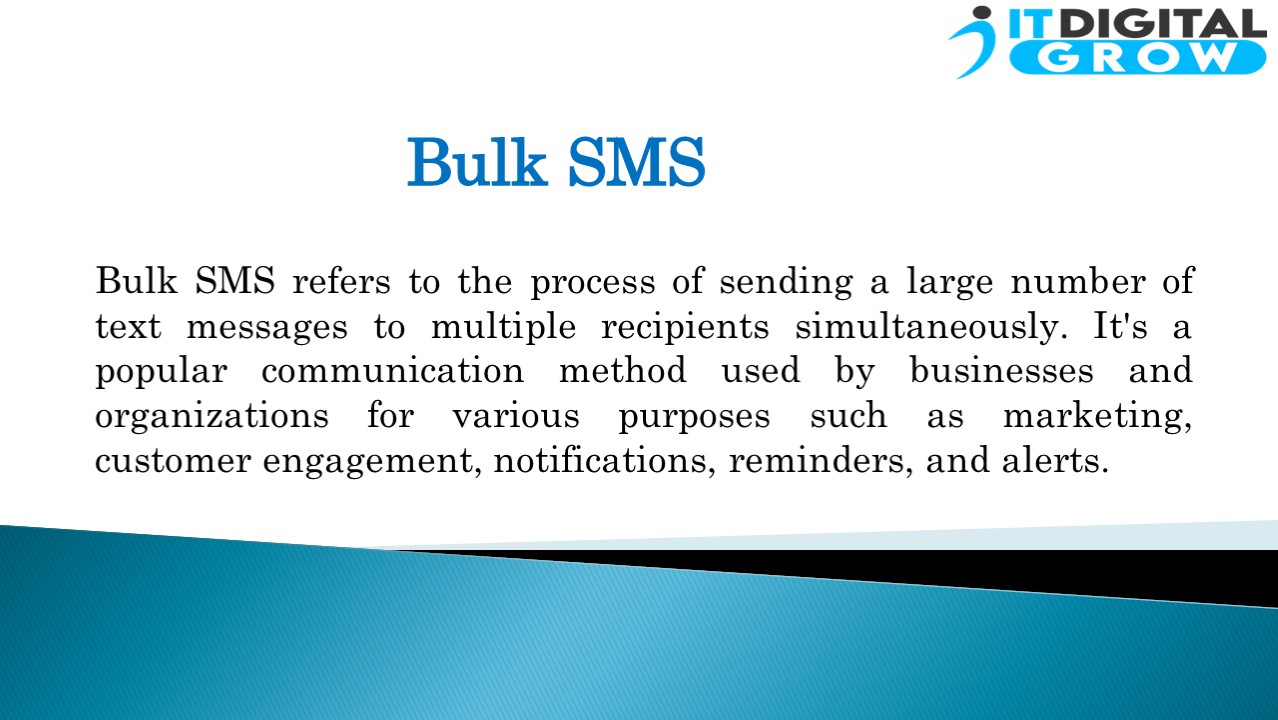 IT DIGITAL GROW

Bulk SMS

Bulk SMS refers to the process of sending a large number of text messages to multiple recipients simultaneously. It's a popular communication method used by businesses and organizations for various purposes such as marketing, customer engagement, notifications, reminders, and alerts.